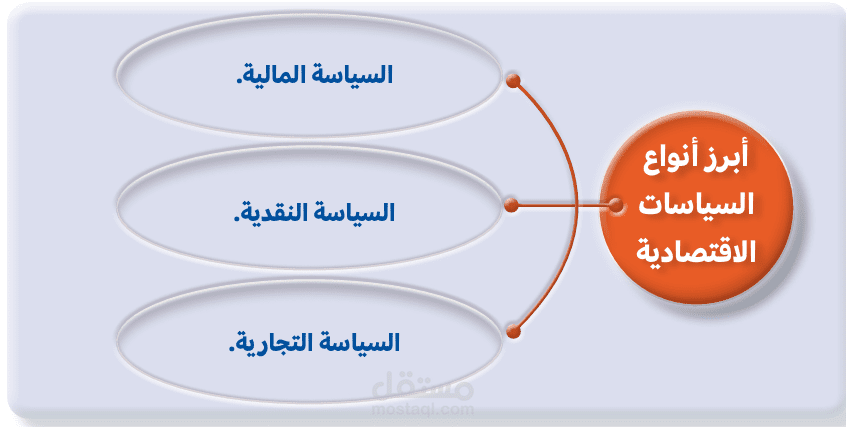 أبرز أنواع السياسات الاقتصادية

السياسة المالية.

السياسة النقدية.

السياسة التجارية.

مستقل
mostaql.com